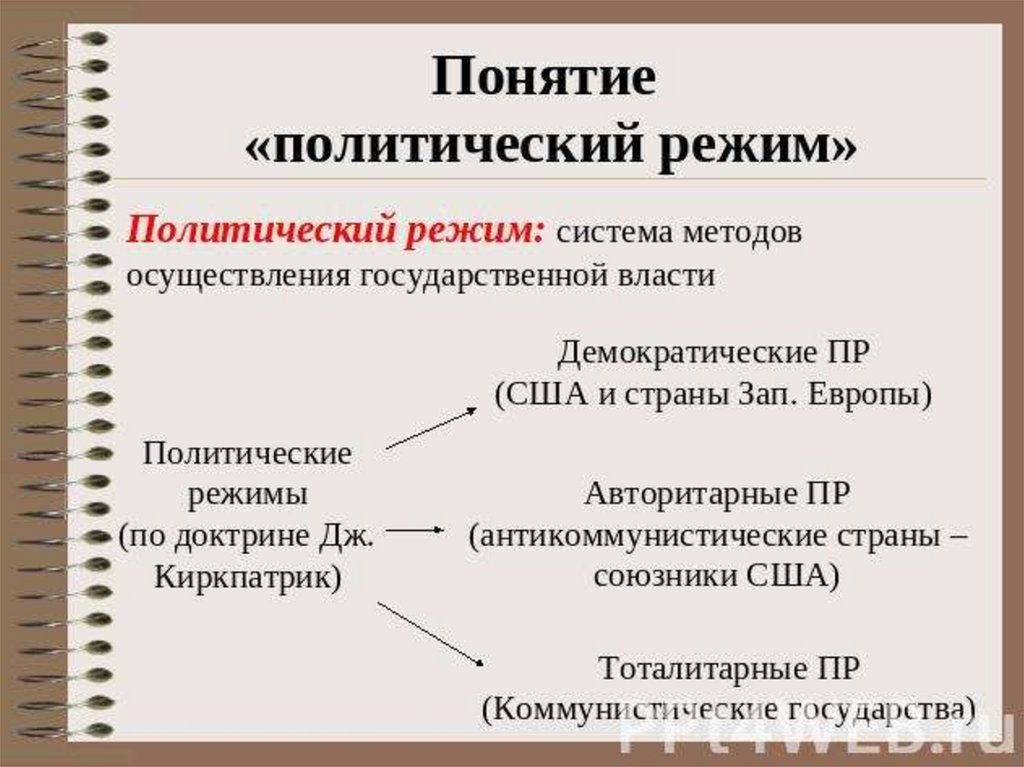 Понятие «политический режим»

Политический режим: система методов осуществления государственной власти

Политические режимы (по доктрине Дж. Киркпатрик)

Демократические ПР (США и страны Зап. Европы)

Авторитарные ПР (антикоммунистические страны – союзники США)

Тоталитарные ПР (Коммунистические государства)

PPt4WEB.ru